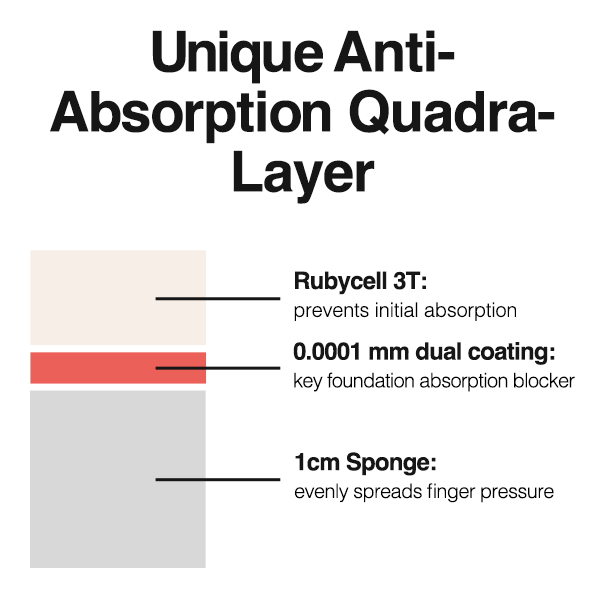 Unique Anti-Absorption Quadra-Layer

Rubycell 3T:
prevents initial absorption

0.0001 mm dual coating:
key foundation absorption blocker

1cm Sponge:
evenly spreads finger pressure